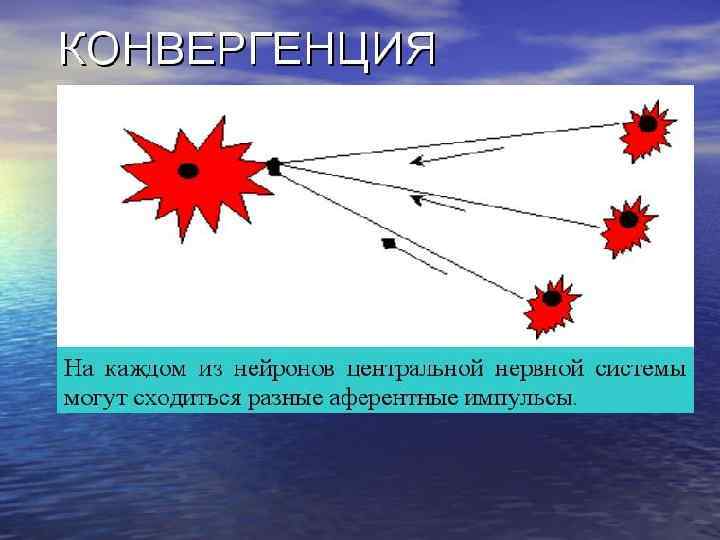 КОНВЕРГЕНЦИЯ

На каждом из нейронов центральной нервной системы могут сходиться разные аферентные импульсы.